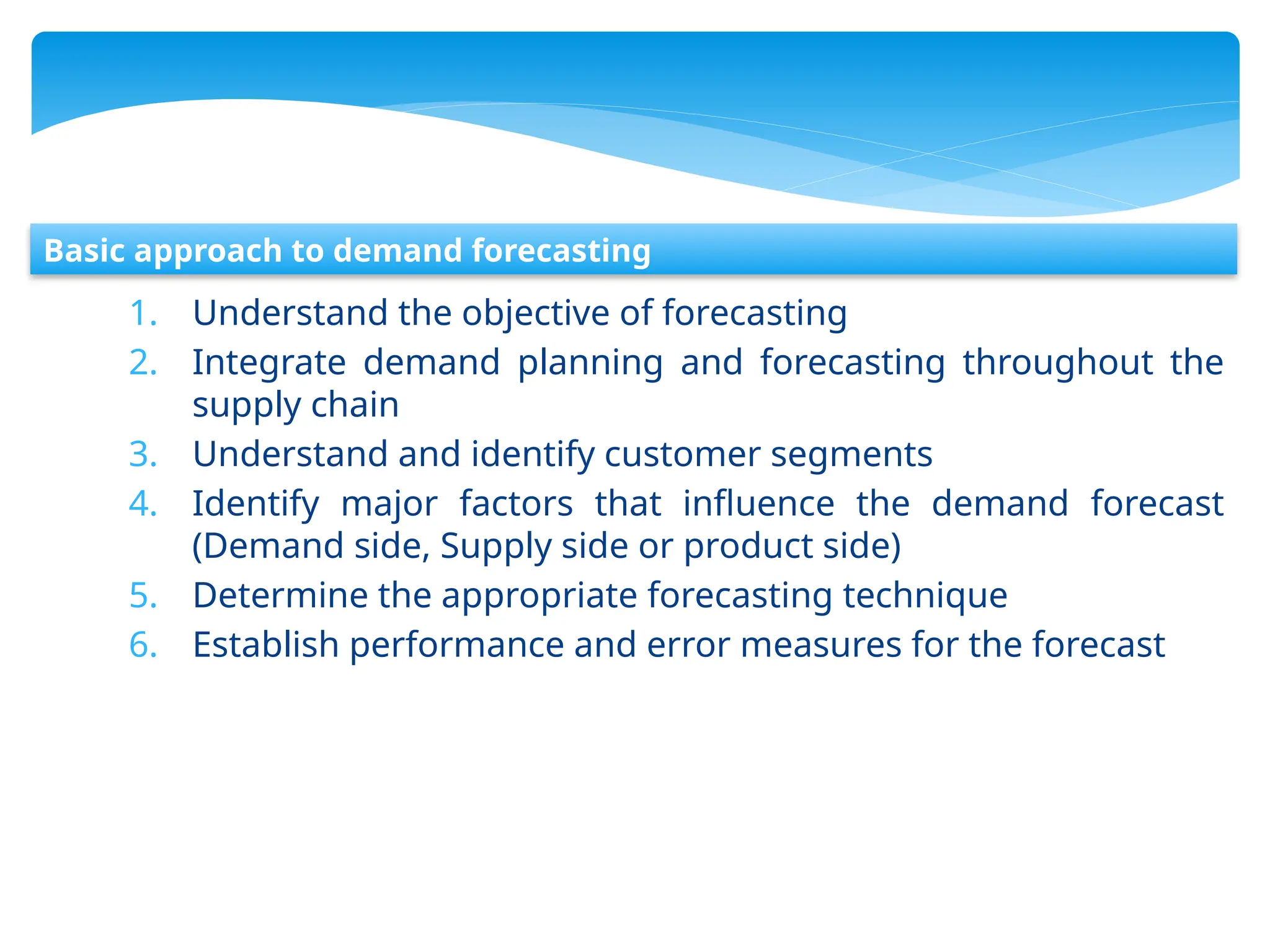 Basic approach to demand forecasting

1. Understand the objective of forecasting
2. Integrate demand planning and forecasting throughout the supply chain
3. Understand and identify customer segments
4. Identify major factors that influence the demand forecast (Demand side, Supply side or product side)
5. Determine the appropriate forecasting technique
6. Establish performance and error measures for the forecast